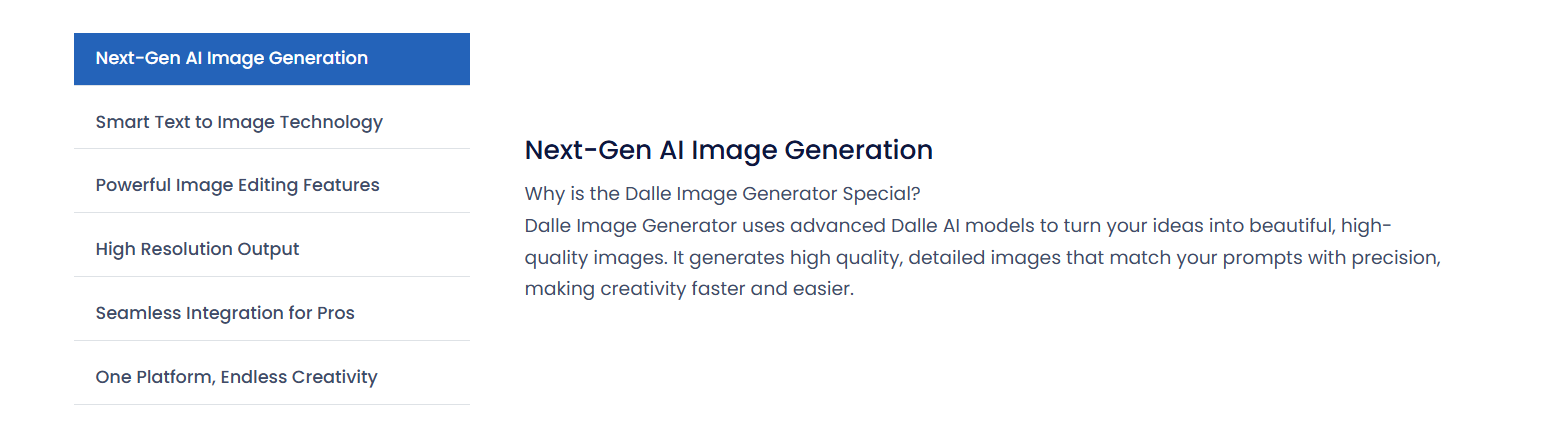 Next-Gen AI Image Generation

Smart Text to Image Technology

Powerful Image Editing Features

High Resolution Output

Seamless Integration for Pros

One Platform, Endless Creativity

Next-Gen AI Image Generation

Why is the Dalle Image Generator Special?
Dalle Image Generator uses advanced Dalle AI models to turn your ideas into beautiful, high-quality images. It generates high quality, detailed images that match your prompts with precision, making creativity faster and easier.